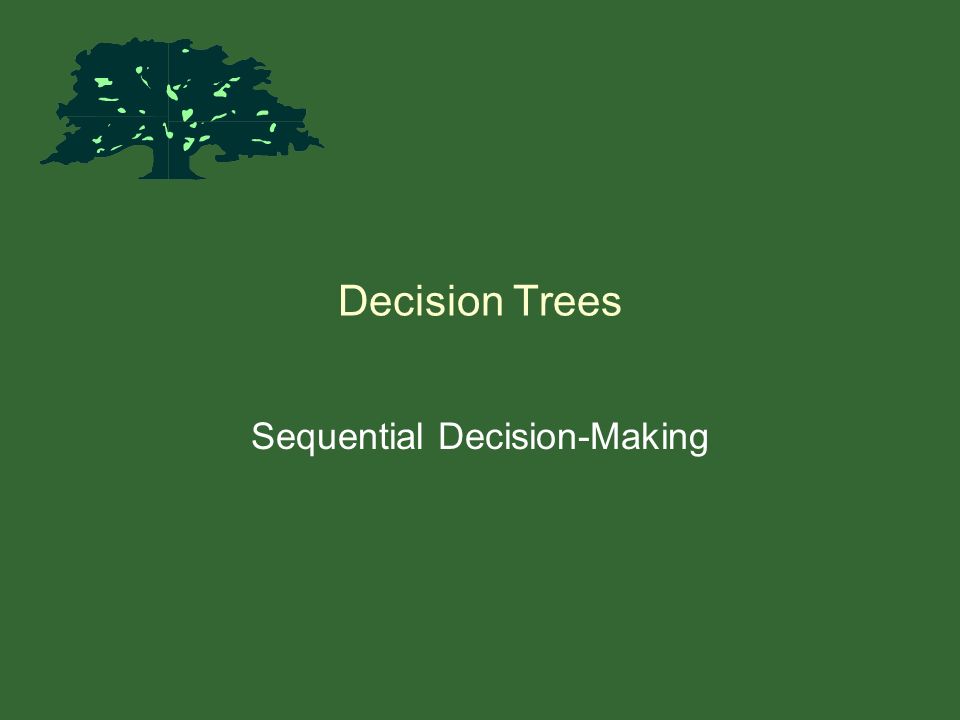 Decision Trees

Sequential Decision-Making